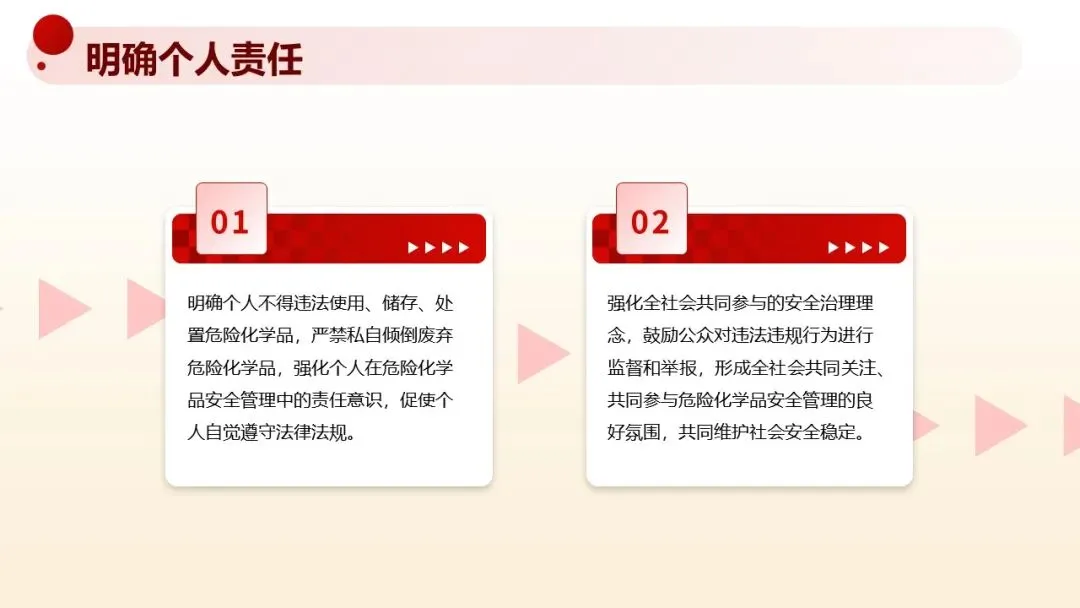 明确个人责任

01

明确个人不得违法使用、储存、处置危险化学品，严禁私自倾倒废弃危险化学品，强化个人在危险化学品安全管理中的责任意识，促使个人自觉遵守法律法规。

02

强化全社会共同参与的安全治理理念，鼓励公众对违法违规行为进行监督和举报，形成全社会共同关注、共同参与危险化学品安全管理的良好氛围，共同维护社会安全稳定。